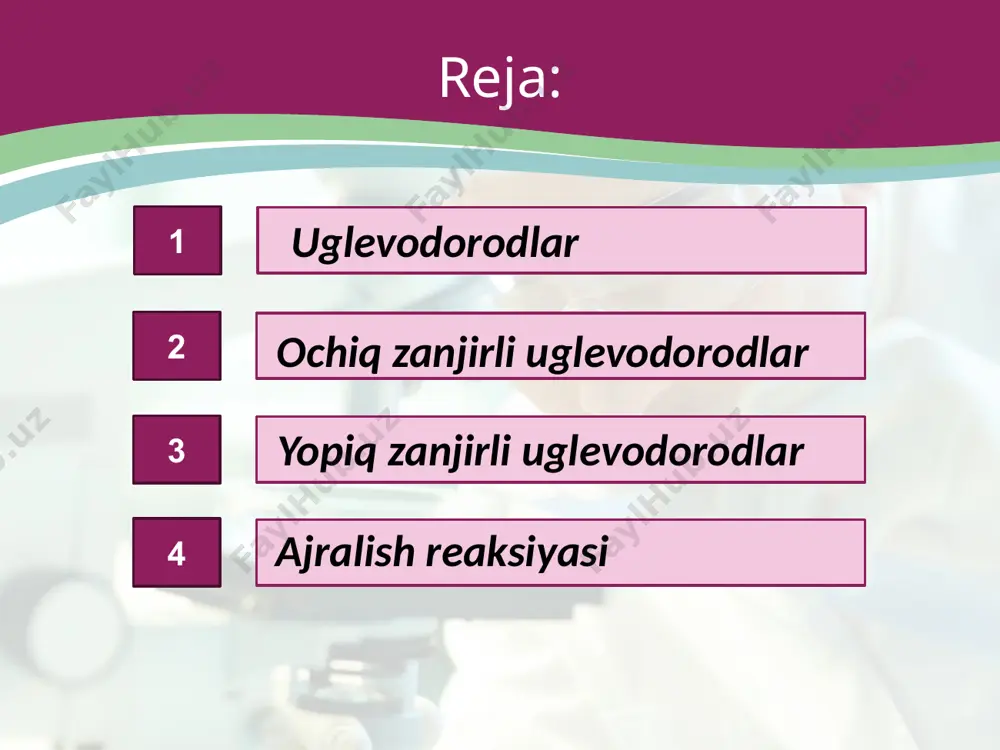 Reja:

1 Uglevodorodlar

2 Ochiq zanjirli uglevodorodlar

3 Yopiq zanjirli uglevodorodlar

4 Ajralish reaksiyasi

FaylHub.uz